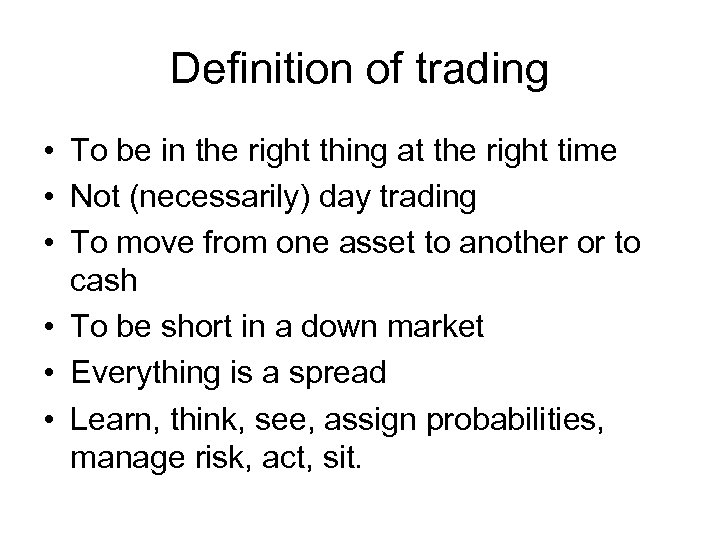 Definition of trading

• To be in the right thing at the right time
• Not (necessarily) day trading
• To move from one asset to another or to cash
• To be short in a down market
• Everything is a spread
• Learn, think, see, assign probabilities, manage risk, act, sit.